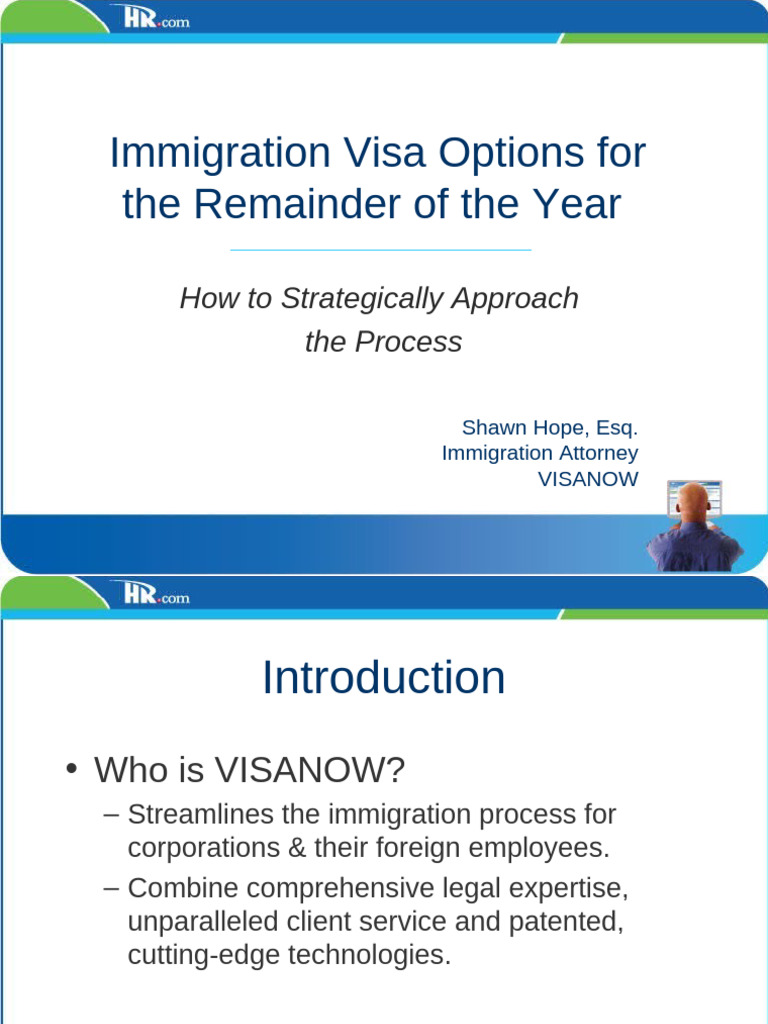 HR.com

Immigration Visa Options for the Remainder of the Year

How to Strategically Approach the Process

Shawn Hope, Esq.
Immigration Attorney
VISANOW

HR.com

Introduction

• Who is VISANOW?
– Streamlines the immigration process for corporations & their foreign employees.
– Combine comprehensive legal expertise, unparalleled client service and patented, cutting-edge technologies.